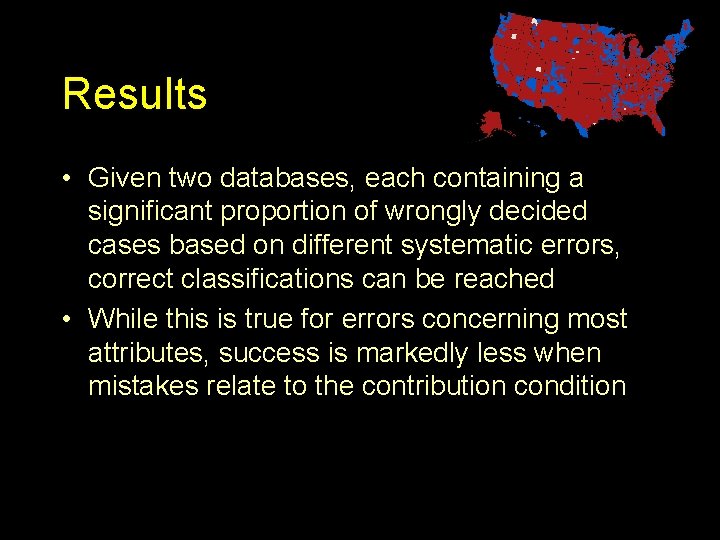 Results

• Given two databases, each containing a significant proportion of wrongly decided cases based on different systematic errors, correct classifications can be reached

• While this is true for errors concerning most attributes, success is markedly less when mistakes relate to the contribution condition